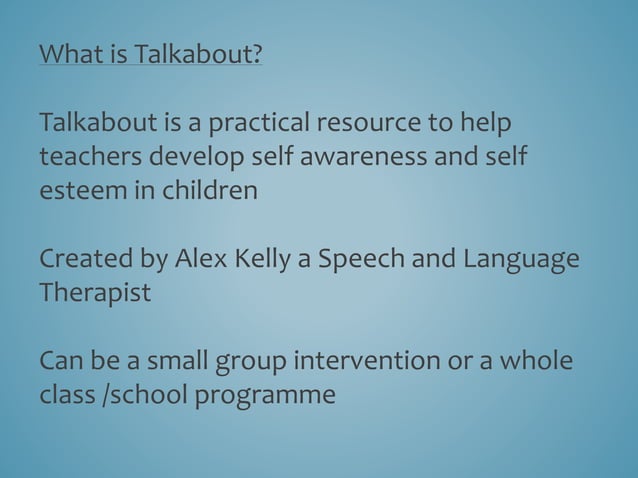 What is Talkabout?

Talkabout is a practical resource to help teachers develop self awareness and self esteem in children

Created by Alex Kelly a Speech and Language Therapist

Can be a small group intervention or a whole class /school programme